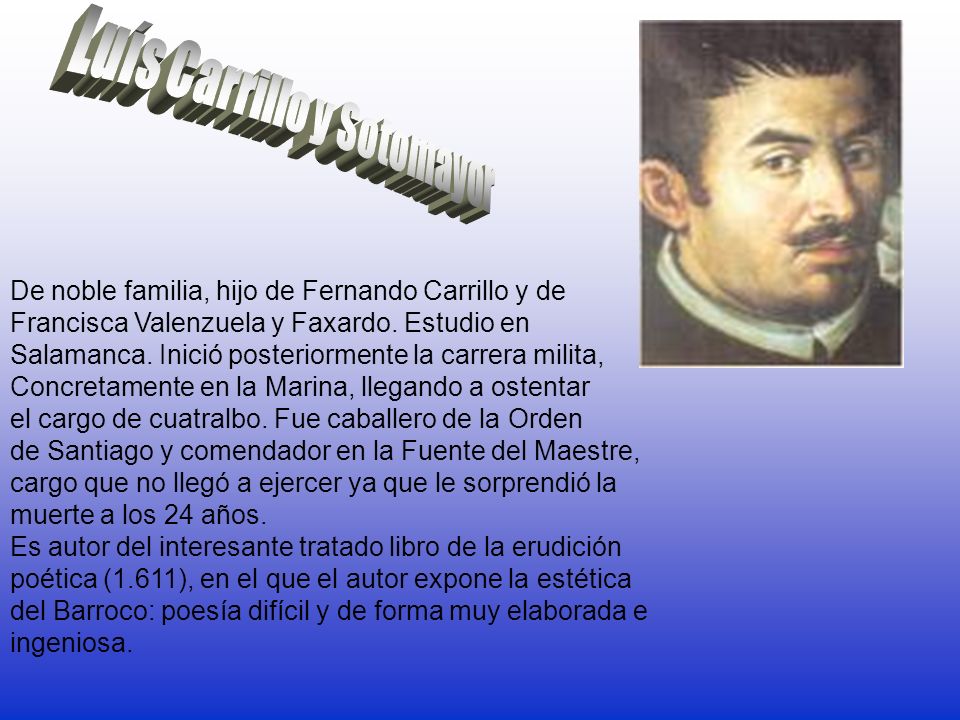 Luís Carrillo y Sotomayor

De noble familia, hijo de Fernando Carrillo y de Francisca Valenzuela y Faxardo. Estudio en Salamanca. Inició posteriormente la carrera milita, Concretamente en la Marina, llegando a ostentar el cargo de cuatralbo. Fue caballero de la Orden de Santiago y comendador en la Fuente del Maestre, cargo que no llegó a ejercer ya que le sorprendió la muerte a los 24 años.
Es autor del interesante tratado libro de la erudición poética (1.611), en el que el autor expone la estética del Barroco: poesía difícil y de forma muy elaborada e ingeniosa.